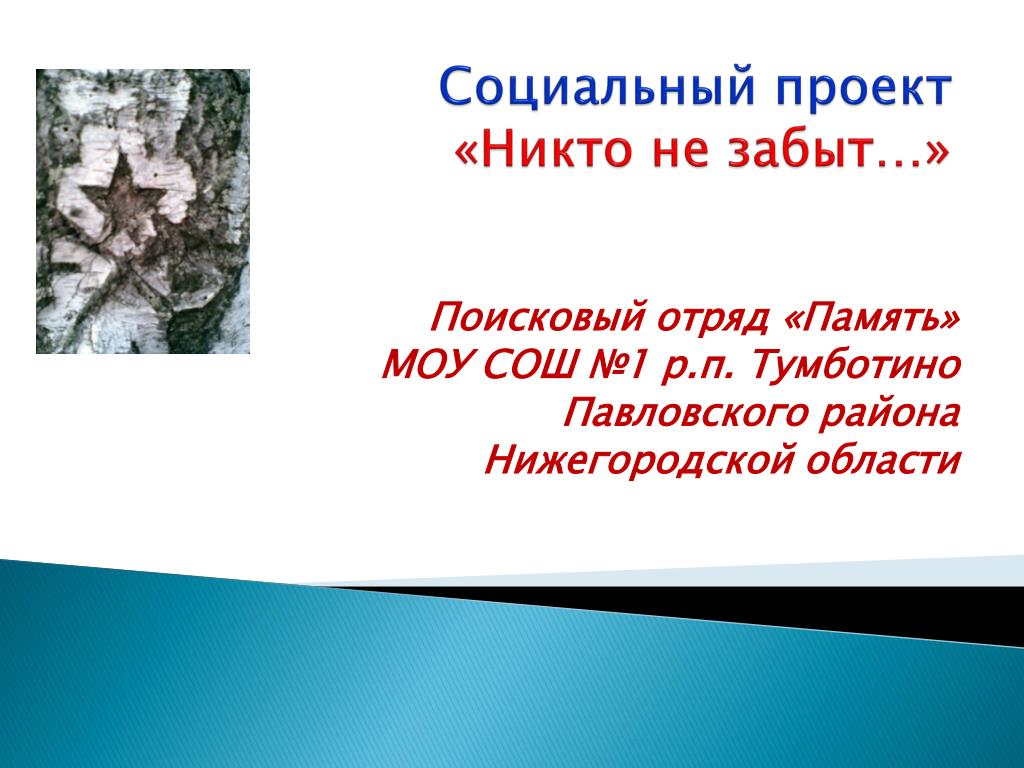 Социальный проект
«Никто не забыт…»

Поисковый отряд «Память»
МОУ СОШ №1 р.п. Тумботино
Павловского района
Нижегородской области